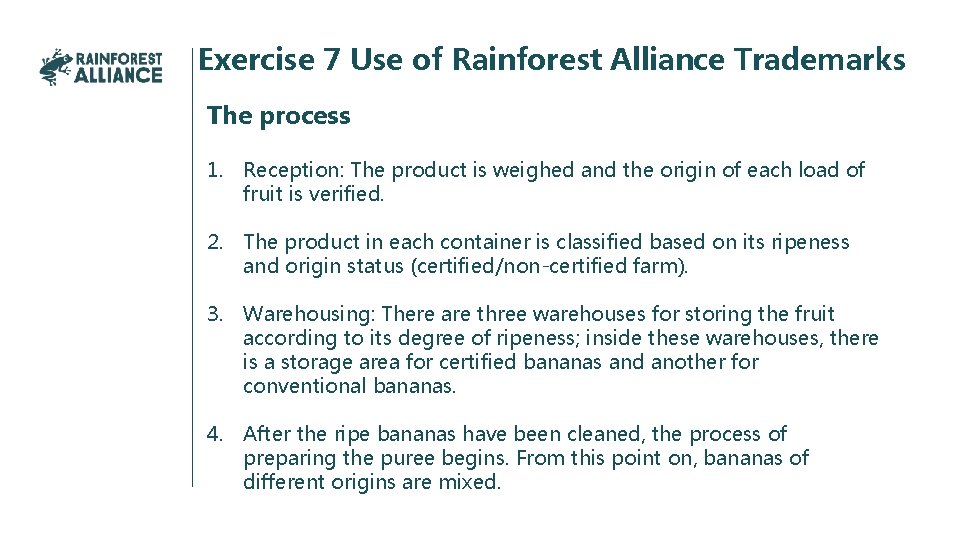 RAINFOREST ALLIANCE

Exercise 7 Use of Rainforest Alliance Trademarks

The process

1. Reception: The product is weighed and the origin of each load of fruit is verified.

2. The product in each container is classified based on its ripeness and origin status (certified/non-certified farm).

3. Warehousing: There are three warehouses for storing the fruit according to its degree of ripeness; inside these warehouses, there is a storage area for certified bananas and another for conventional bananas.

4. After the ripe bananas have been cleaned, the process of preparing the puree begins. From this point on, bananas of different origins are mixed.